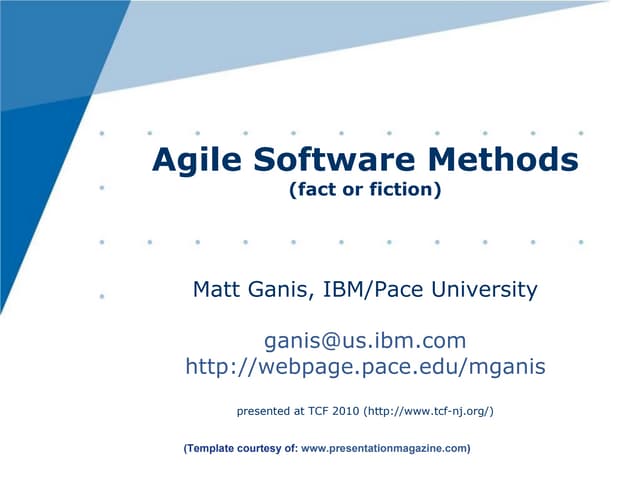 Agile Software Methods
(fact or fiction)

Matt Ganis, IBM/Pace University

ganis@us.ibm.com
http://webpage.pace.edu/mganis

presented at TCF 2010 (http://www.tcf-nj.org/)

(Template courtesy of: www.presentationmagazine.com)